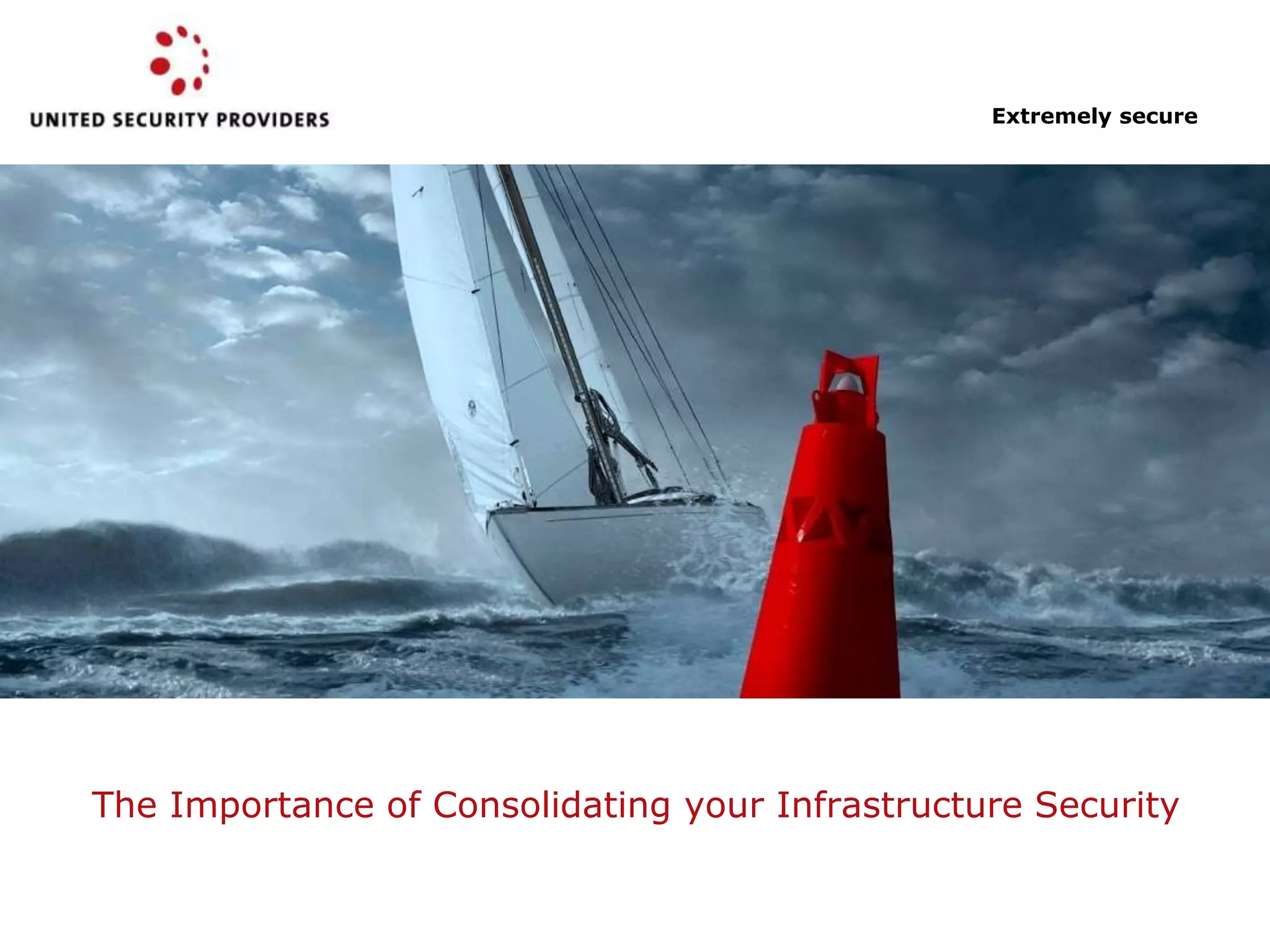 UNITED SECURITY PROVIDERS

Extremely secure

The Importance of Consolidating your Infrastructure Security